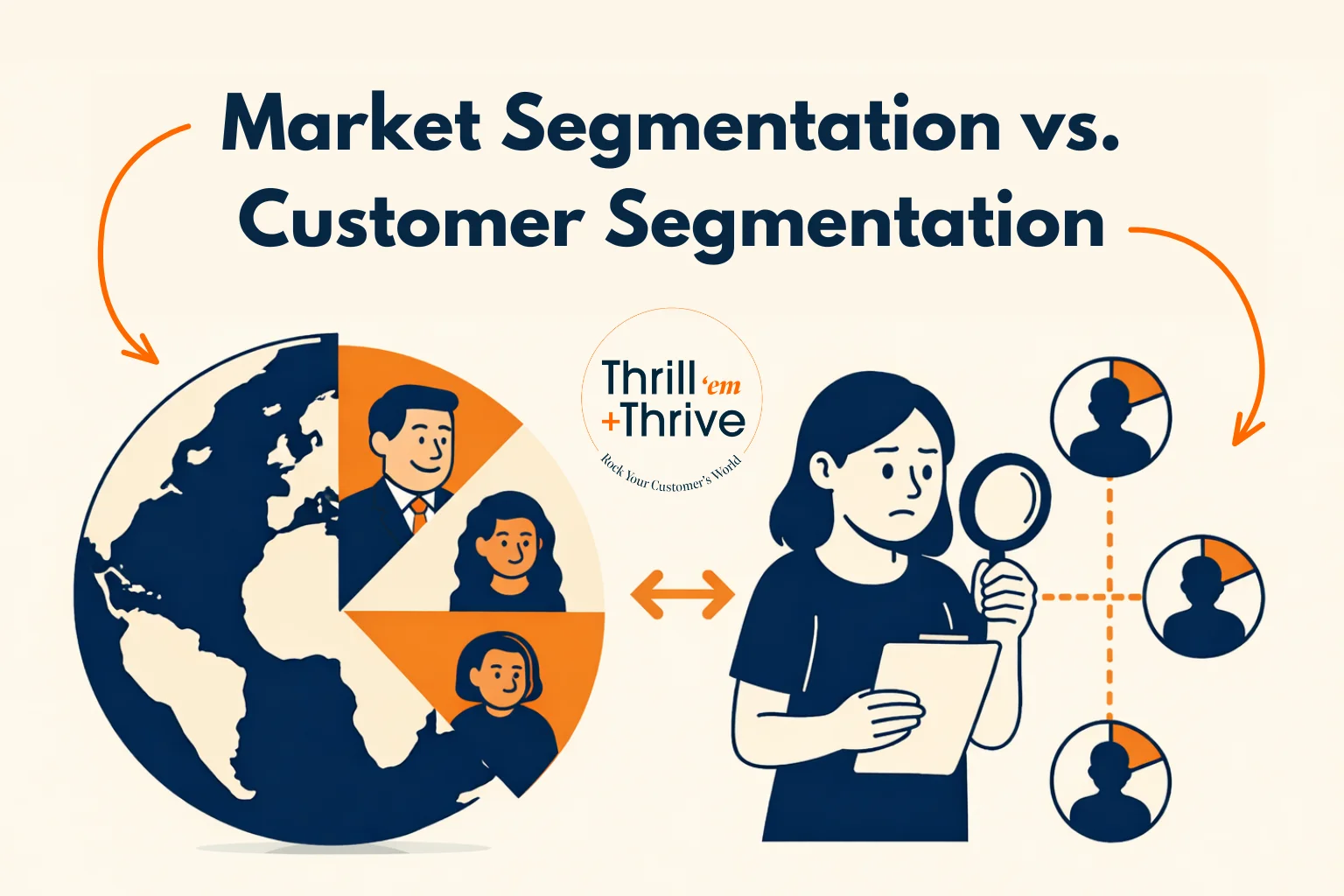 Market Segmentation vs. Customer Segmentation

Thrill 'em
+Thrive
Rock Your Customer's World